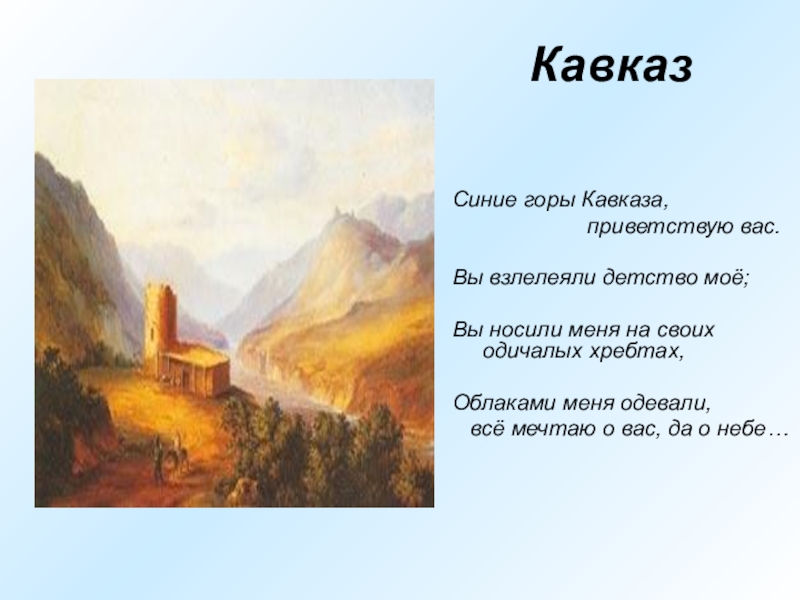 Кавказ

Синие горы Кавказа,
приветствую вас.

Вы взлелеяли детство моё;

Вы носили меня на своих
одичалых хребтах,

Облаками меня одевали,
всё мечтаю о вас, да о небе…